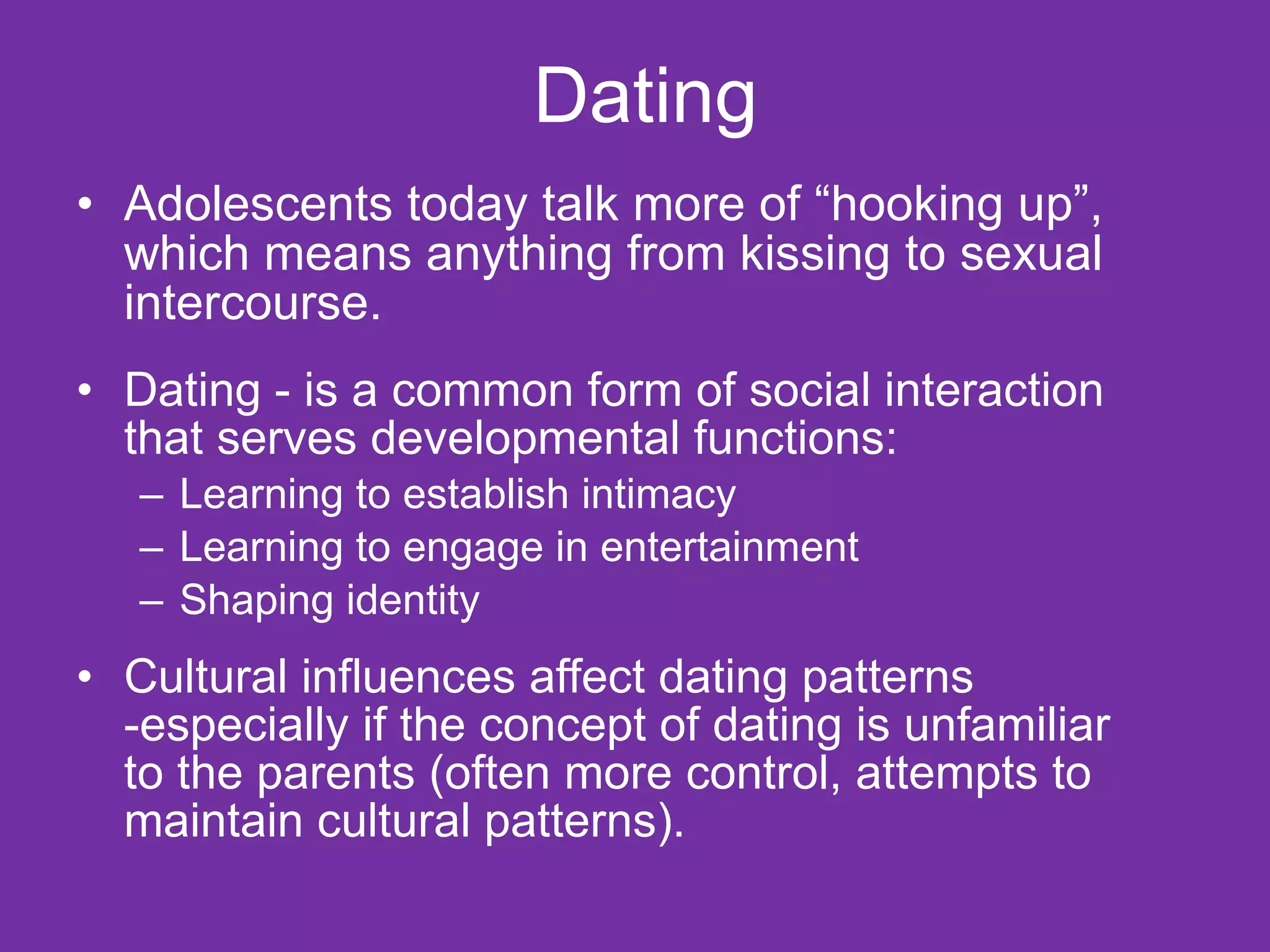 Dating

• Adolescents today talk more of “hooking up”, which means anything from kissing to sexual intercourse.

• Dating - is a common form of social interaction that serves developmental functions:
– Learning to establish intimacy
– Learning to engage in entertainment
– Shaping identity

• Cultural influences affect dating patterns -especially if the concept of dating is unfamiliar to the parents (often more control, attempts to maintain cultural patterns).